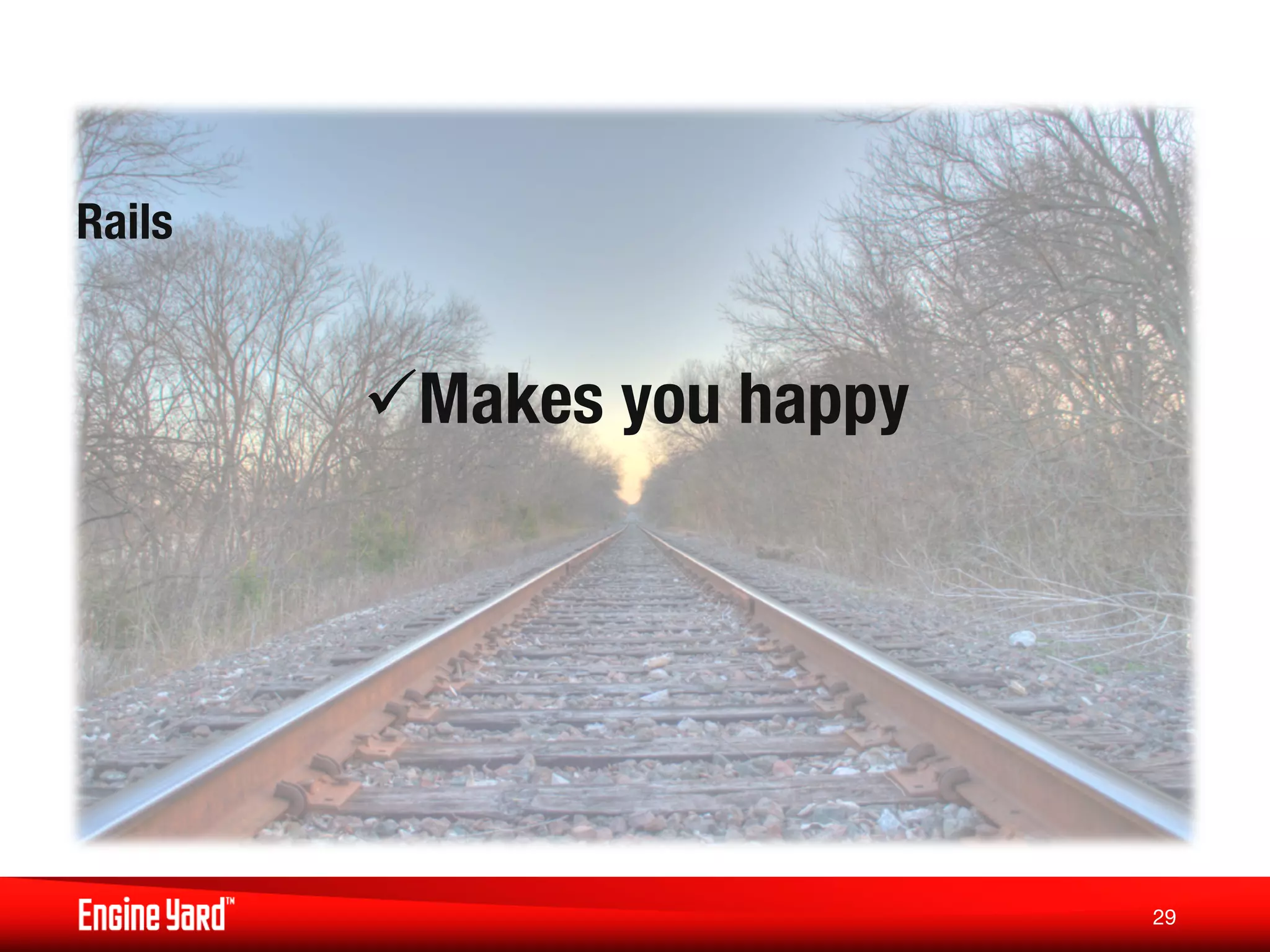 Rails

✓Makes you happy

Engine Yard™

29